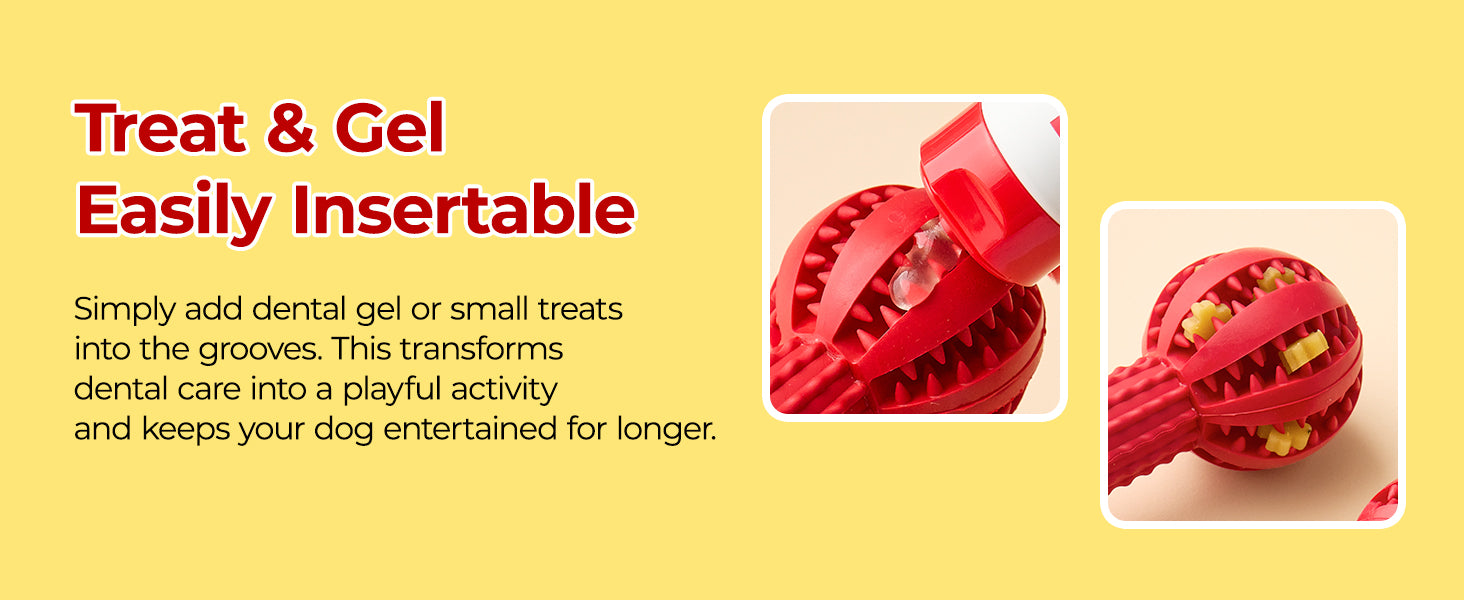 Treat & Gel
Easily Insertable

Simply add dental gel or small treats into the grooves. This transforms dental care into a playful activity and keeps your dog entertained for longer.